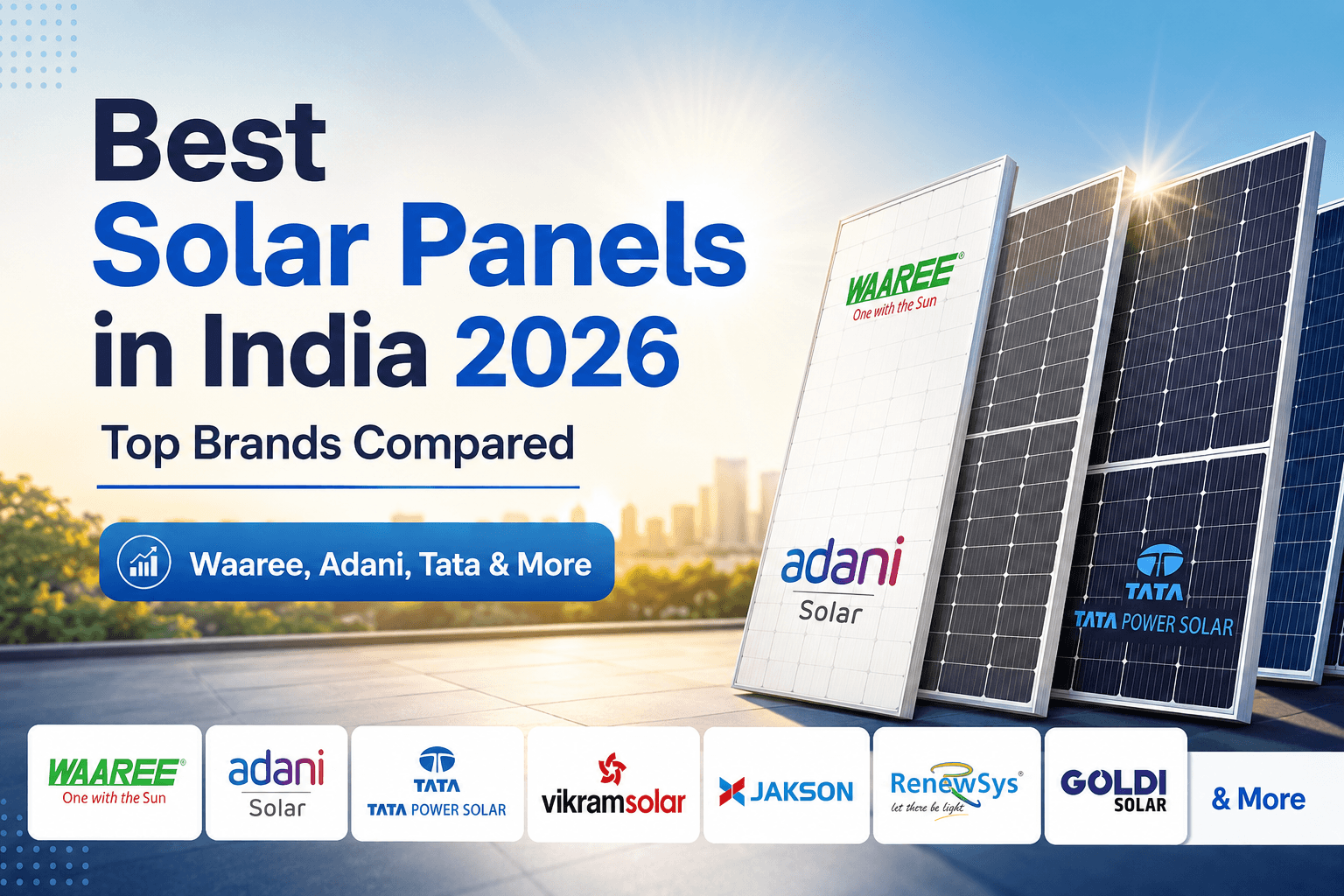 Best
Solar Panels
in India 2026

Top Brands Compared

Waaree, Adani, Tata & More

WAAREE
One with the Sun

adani
Solar

TATA
TATA POWER SOLAR

WAAREE
One with the Sun

adani
Solar

TATA
TATA POWER SOLAR

vikramsolar

JAKSON

RenewSys
let there be light

GOLDI
SOLAR

& More